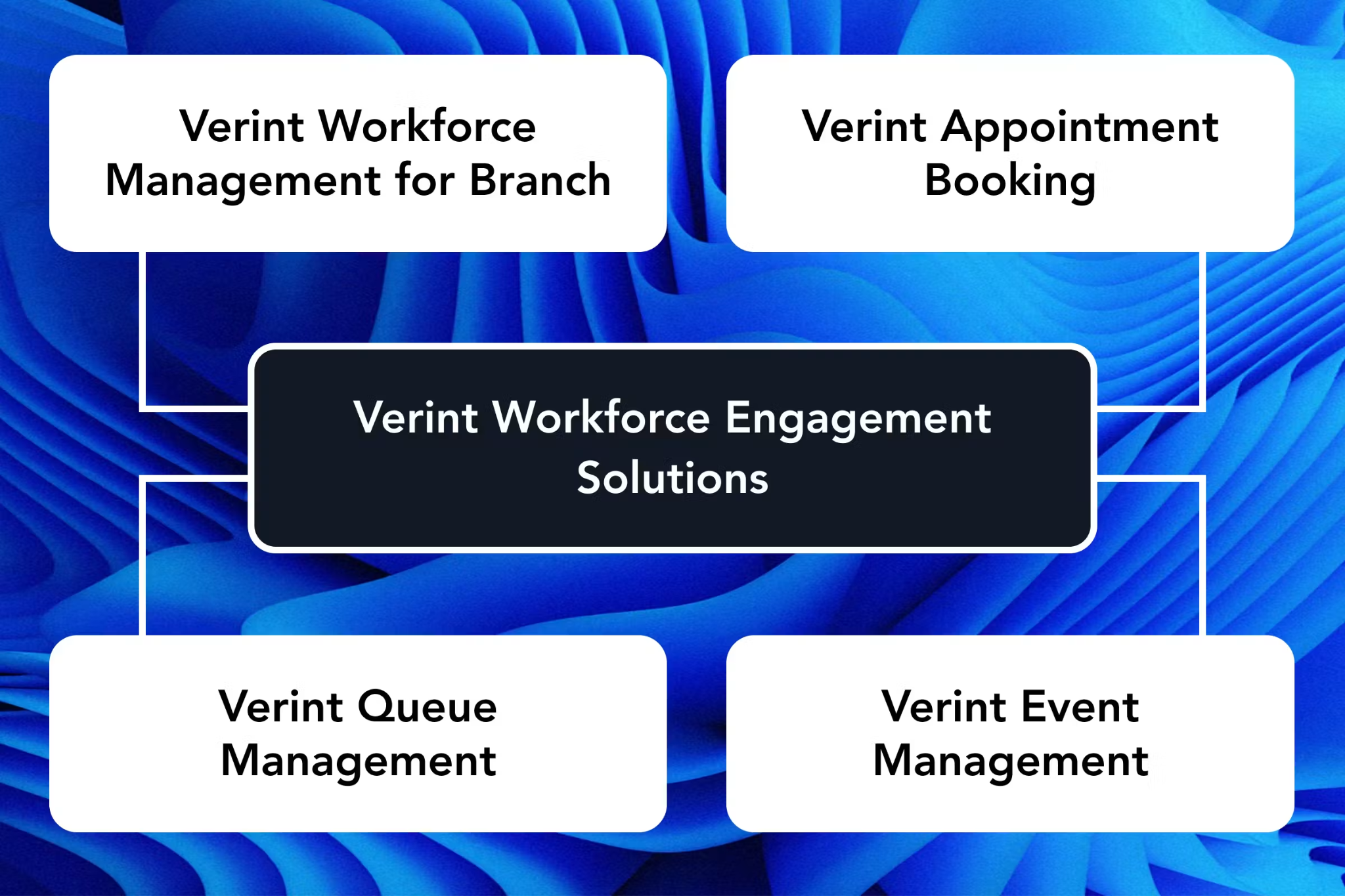 Verint Workforce Management for Branch

Verint Appointment Booking

Verint Workforce Engagement Solutions

Verint Queue Management

Verint Event Management